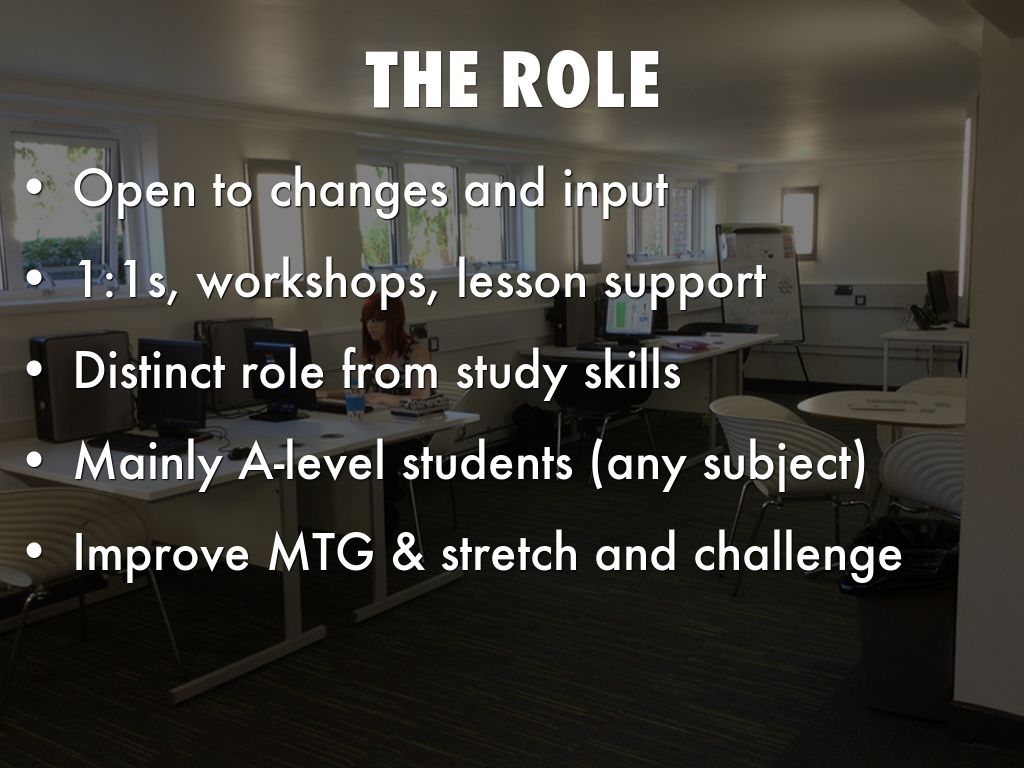 THE ROLE

• Open to changes and input
• 1:1s, workshops, lesson support
• Distinct role from study skills
• Mainly A-level students (any subject)
• Improve MTG & stretch and challenge